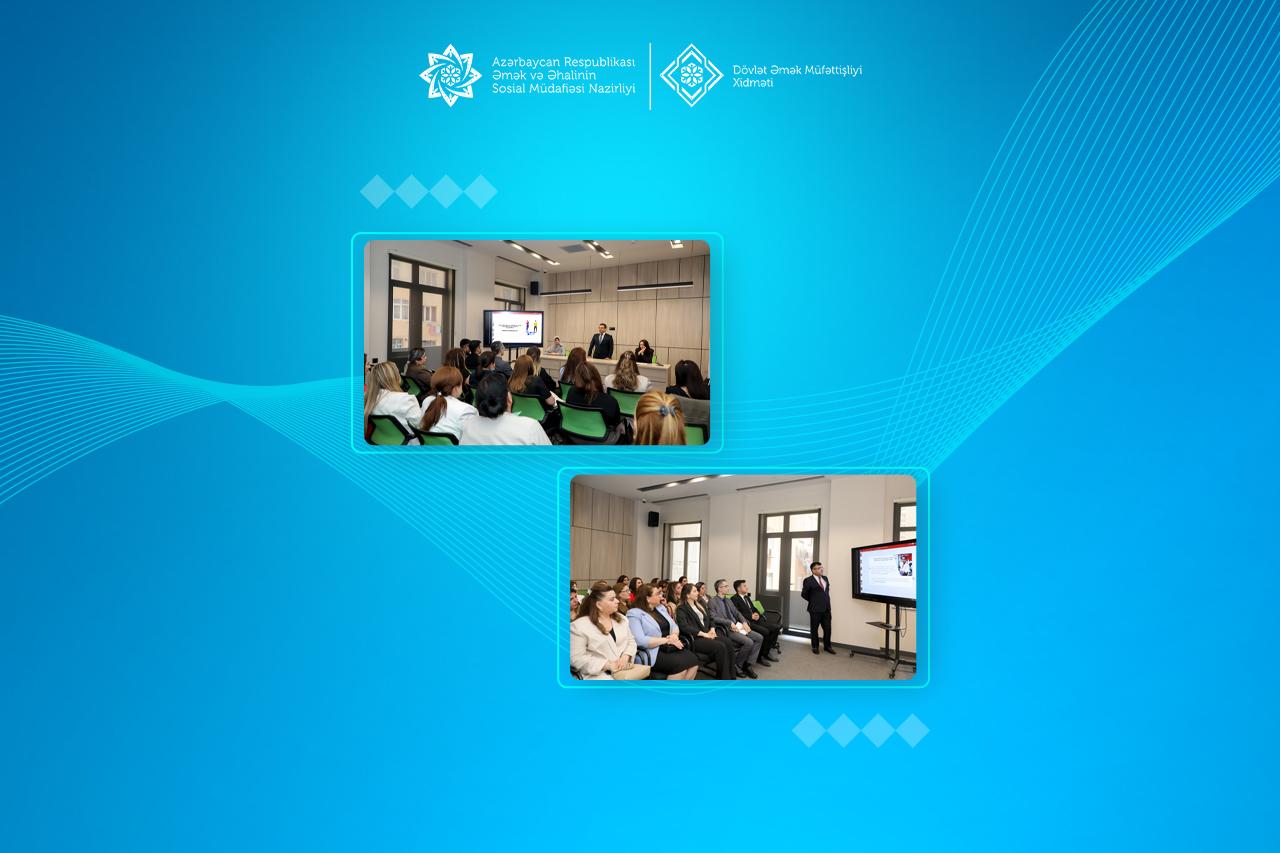 Azərbaycan Respublikası
Əmək və Əhalinin
Sosial Müdafiəsi Nazirliyi

Dövlət Əmək Müfəttişliyi
Xidməti